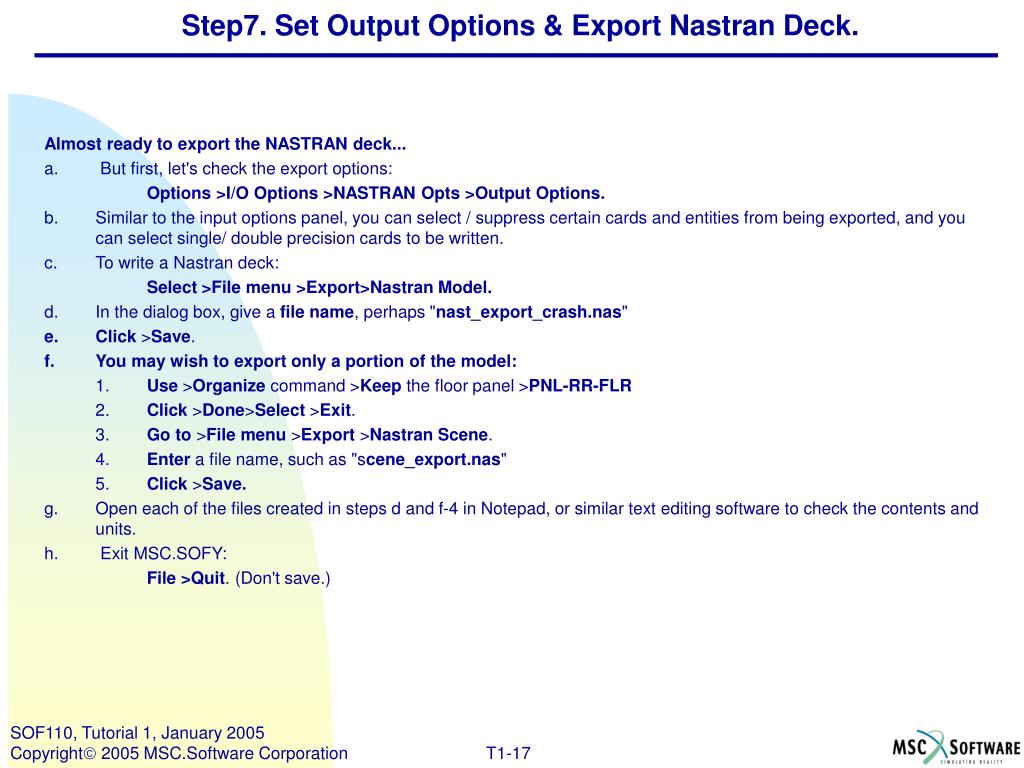 Step7. Set Output Options & Export Nastran Deck.

Almost ready to export the NASTRAN deck...

a. But first, let's check the export options:

Options >I/O Options >NASTRAN Opts >Output Options.

b. Similar to the input options panel, you can select / suppress certain cards and entities from being exported, and you can select single/ double precision cards to be written.

c. To write a Nastran deck:

Select >File menu >Export>Nastran Model.

d. In the dialog box, give a file name, perhaps "nast_export_crash.nas"

e. Click >Save.

f. You may wish to export only a portion of the model:

1. Use >Organize command >Keep the floor panel >PNL-RR-FLR

2. Click >Done>Select >Exit.

3. Go to >File menu >Export >Nastran Scene.

4. Enter a file name, such as "scene_export.nas"

5. Click >Save.

g. Open each of the files created in steps d and f-4 in Notepad, or similar text editing software to check the contents and units.

h. Exit MSC.SOFY:

File >Quit. (Don't save.)

SOF110, Tutorial 1, January 2005
Copyright© 2005 MSC.Software Corporation

T1-17

MSC SOFTWARE
SIMULATING REALITY